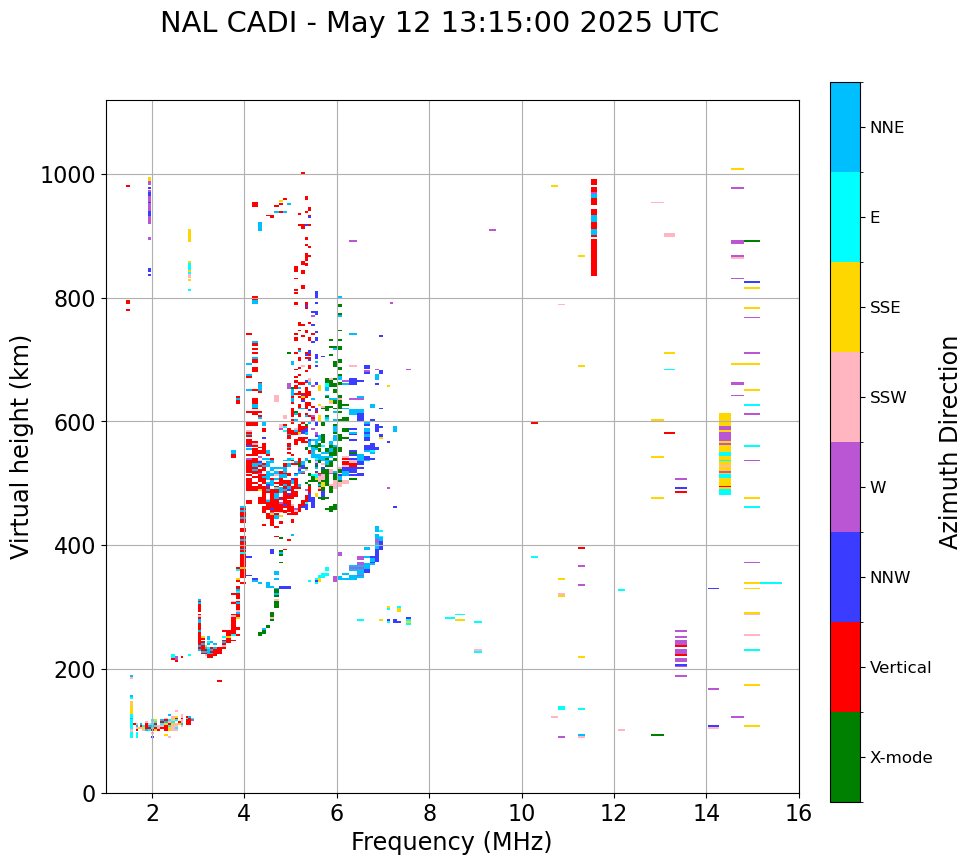 NAL CADI - May 12 13:15:00 2025 UTC

Virtual height (km)

1000
800
600
400
200
0

2
4
6
8
10
12
14
16

Frequency (MHz)

NNE
E
SSE
SSW
W
NNW
Vertical
X-mode

Azimuth Direction